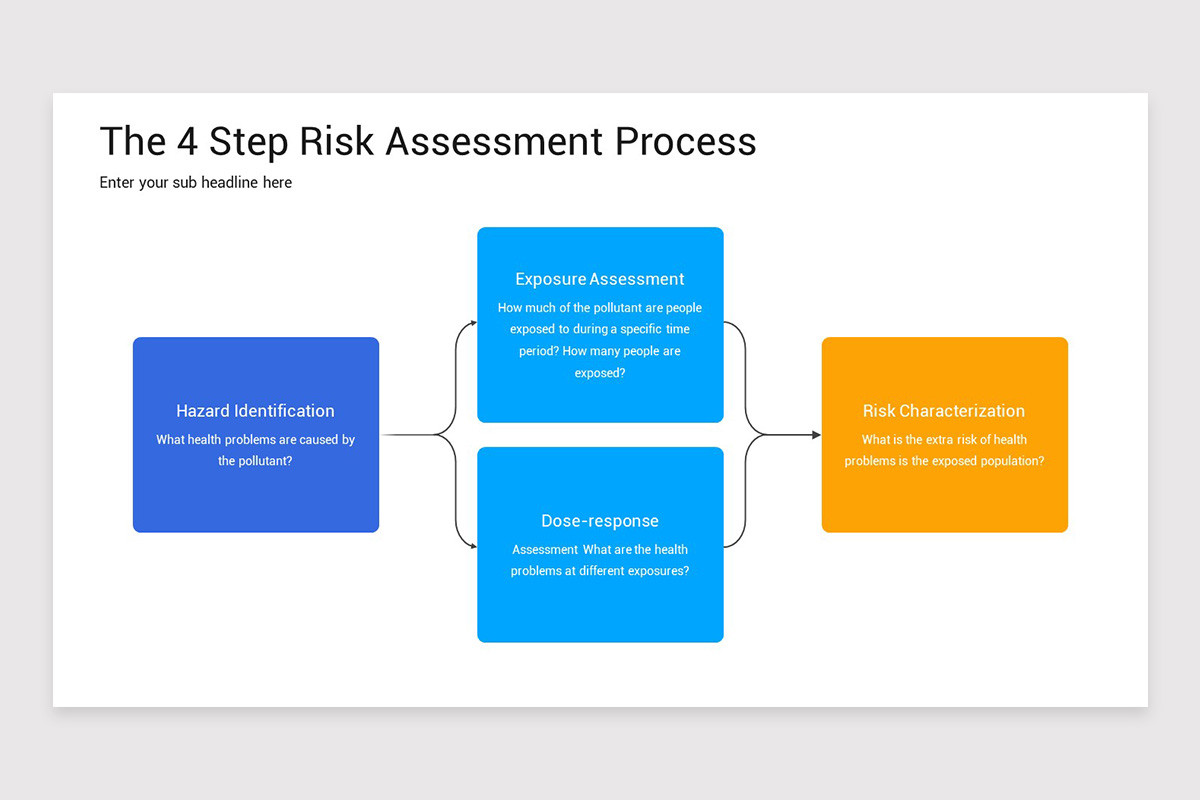 The 4 Step Risk Assessment Process

Enter your sub headline here

Hazard Identification

What health problems are caused by the pollutant?

Exposure Assessment

How much of the pollutant are people exposed to during a specific time period? How many people are exposed?

Dose-response

Assessment What are the health problems at different exposures?

Risk Characterization

What is the extra risk of health problems is the exposed population?